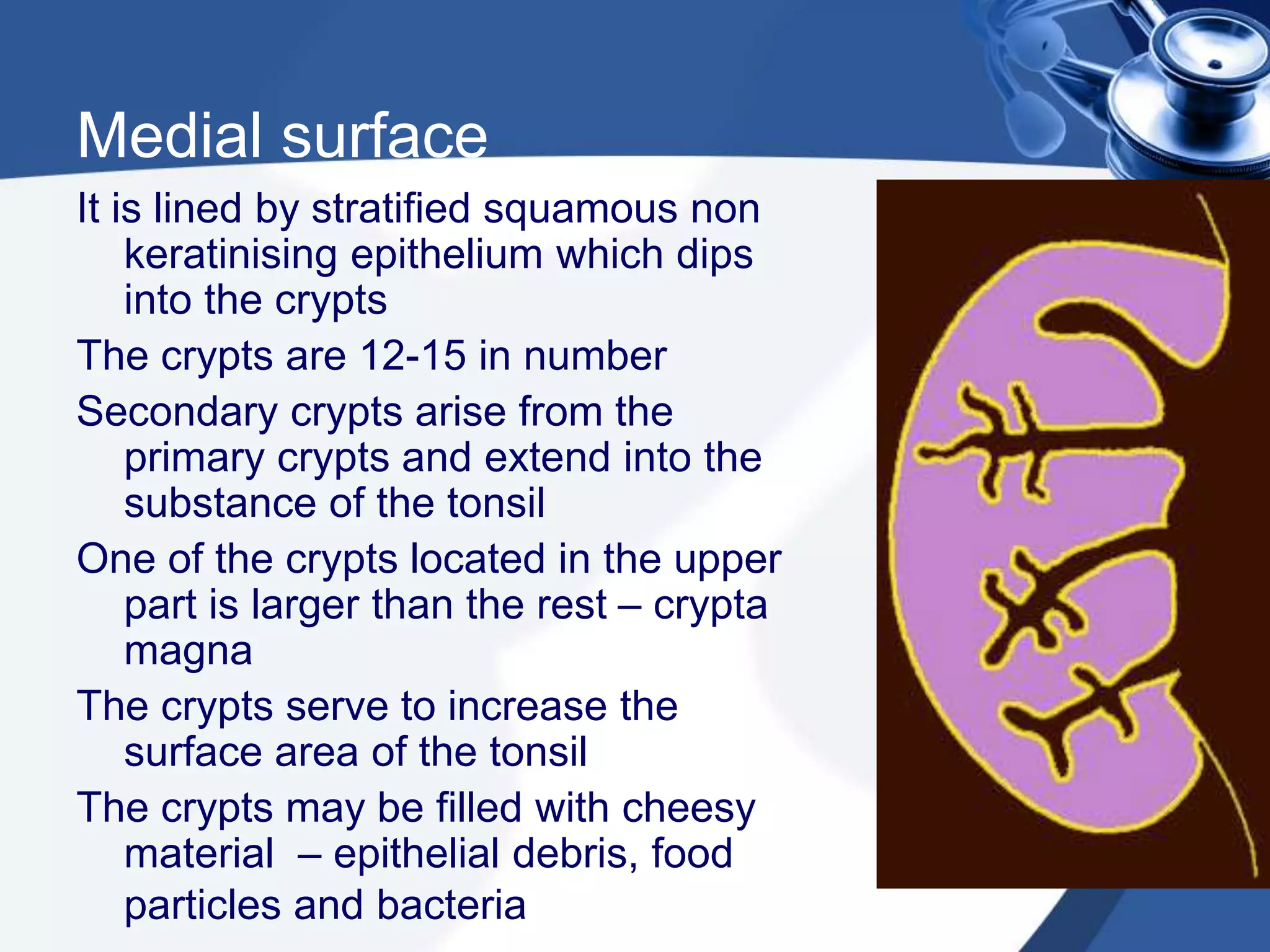 Medial surface

It is lined by stratified squamous non keratinising epithelium which dips into the crypts

The crypts are 12-15 in number

Secondary crypts arise from the primary crypts and extend into the substance of the tonsil

One of the crypts located in the upper part is larger than the rest – crypta magna

The crypts serve to increase the surface area of the tonsil

The crypts may be filled with cheesy material – epithelial debris, food particles and bacteria